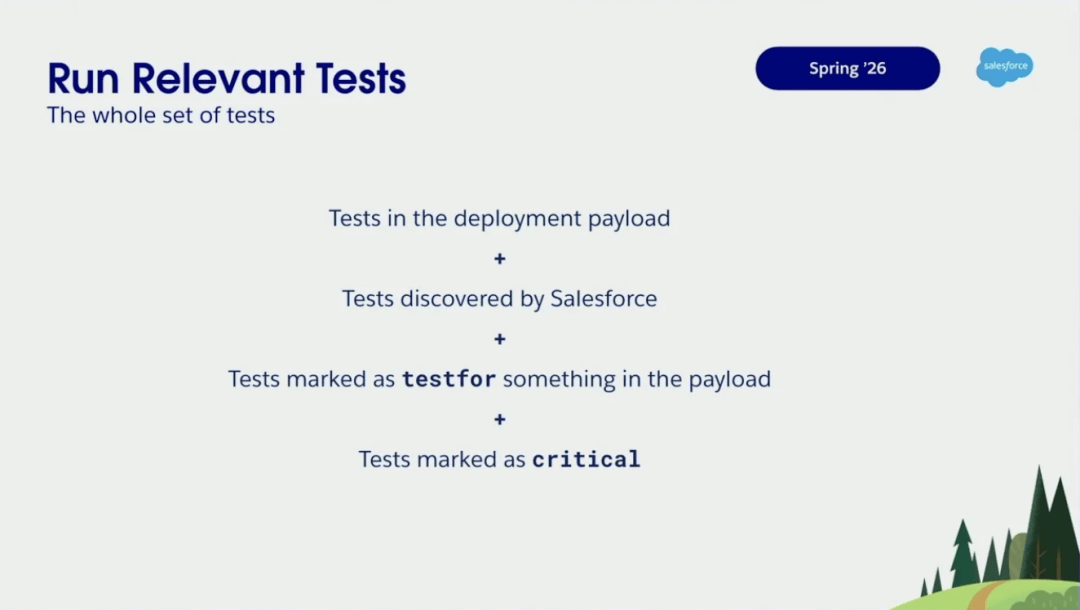 Run Relevant Tests
The whole set of tests

Spring '26

salesforce

Tests in the deployment payload
+
Tests discovered by Salesforce
+
Tests marked as testfor something in the payload
+
Tests marked as critical